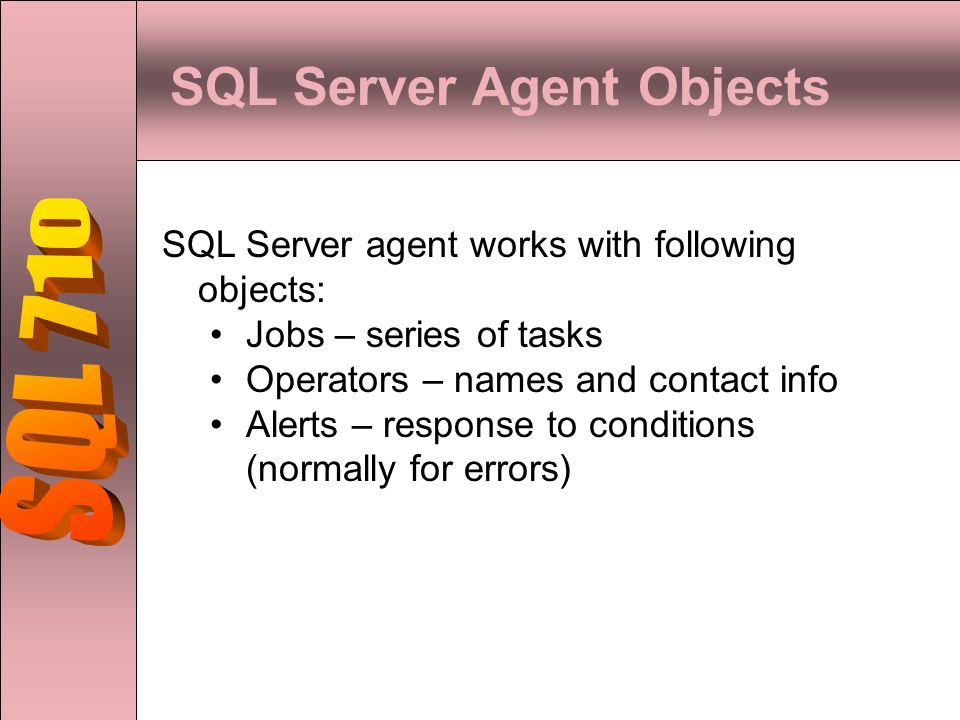 SQL 710

SQL Server Agent Objects

SQL Server agent works with following objects:
• Jobs – series of tasks
• Operators – names and contact info
• Alerts – response to conditions (normally for errors)